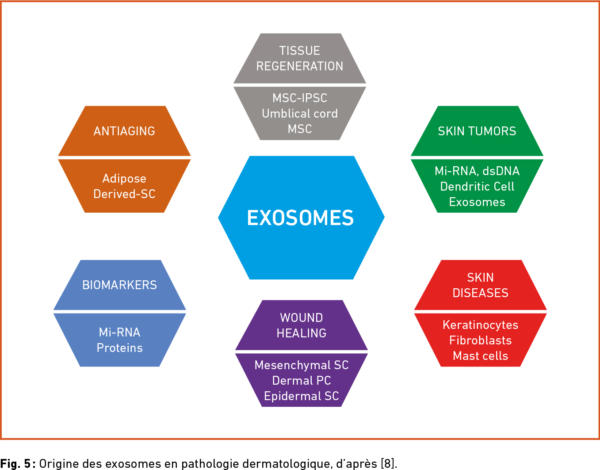 TISSUE REGENERATION

MSC-IPSC
Umblical cord
MSC

ANTIAGING

Adipose
Derived-SC

SKIN TUMORS

Mi-RNA, dsDNA
Dendritic Cell
Exosomes

EXOSOMES

BIOMARKERS

Mi-RNA
Proteins

SKIN DISEASES

Keratinocytes
Fibroblasts
Mast cells

WOUND HEALING

Mesenchymal SC
Dermal PC
Epidermal SC

Fig. 5 : Origine des exosomes en pathologie dermatologique, d'après [8].